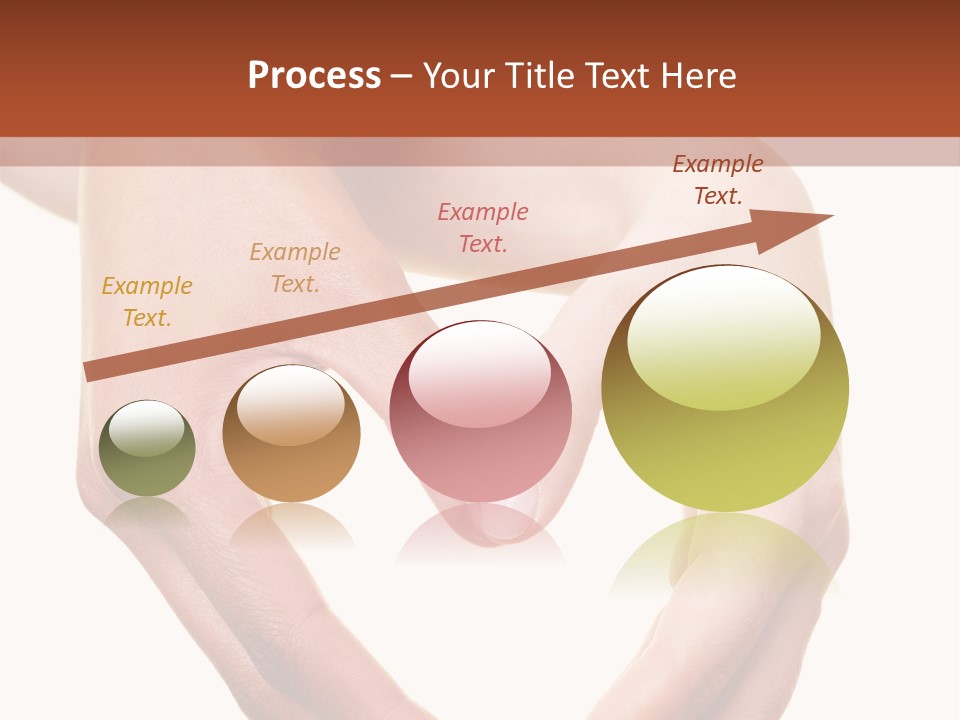 Process – Your Title Text Here

Example Text.

Example Text.

Example Text.

Example Text.